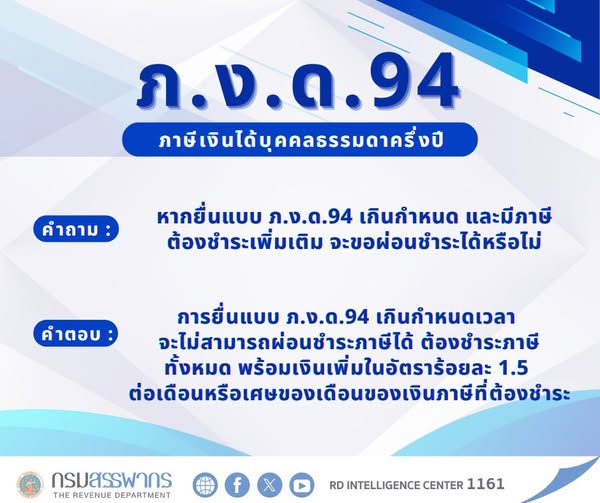 ภ.ง.ด.94

ภาษีเงินได้บุคคลธรรมดาครึ่งปี

คำถาม :

หากยื่นแบบ ภ.ง.ด.94 เกินกำหนด และมีภาษีต้องชำระเพิ่มเติม จะขอผ่อนชำระได้หรือไม่

คำตอบ :

การยื่นแบบ ภ.ง.ด.94 เกินกำหนดเวลา จะไม่สามารถผ่อนชำระภาษีได้ ต้องชำระภาษีทั้งหมด พร้อมเงินเพิ่มในอัตราร้อยละ 1.5 ต่อเดือนหรือเศษของเดือนของเงินภาษีที่ต้องชำระ

กรมสรรพากร
THE REVENUE DEPARTMENT

RD INTELLIGENCE CENTER 1161